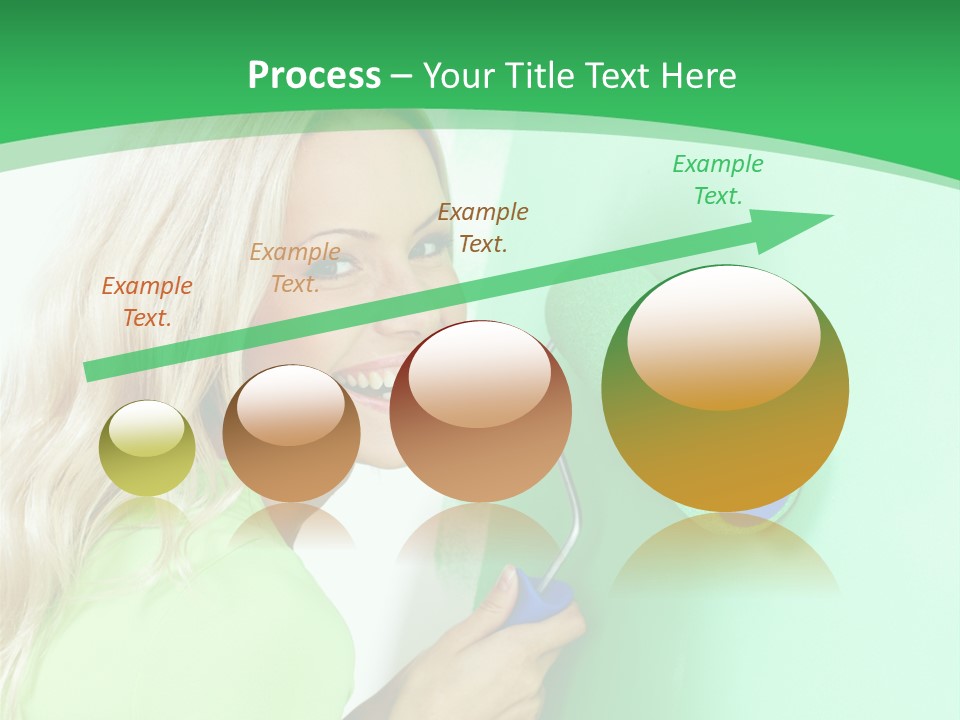 Process – Your Title Text Here

Example Text.

Example Text.

Example Text.

Example Text.